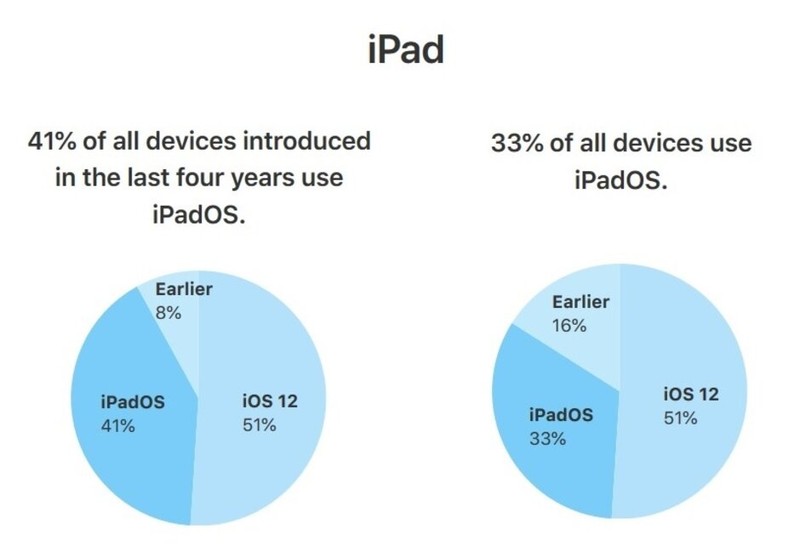 iPad

41% of all devices introduced in the last four years use iPadOS.

Earlier
8%

iPadOS
41%

iOS 12
51%

33% of all devices use iPadOS.

Earlier
16%

iPadOS
33%

iOS 12
51%